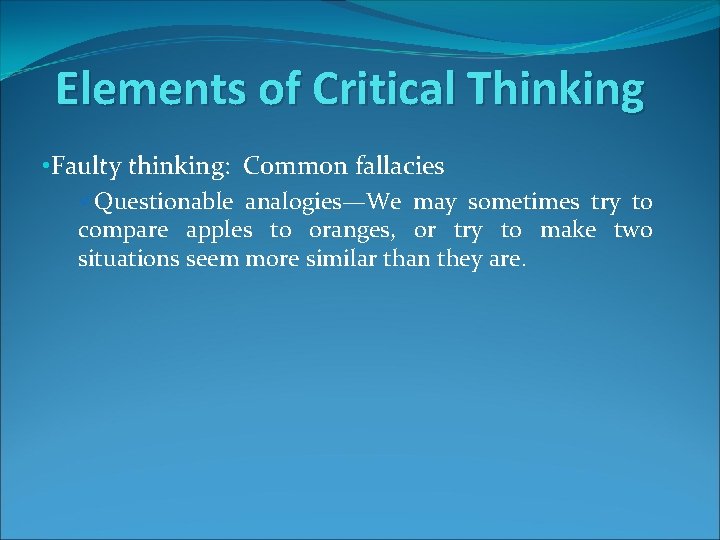 Elements of Critical Thinking

•Faulty thinking: Common fallacies

•Questionable analogies—We may sometimes try to compare apples to oranges, or try to make two situations seem more similar than they are.